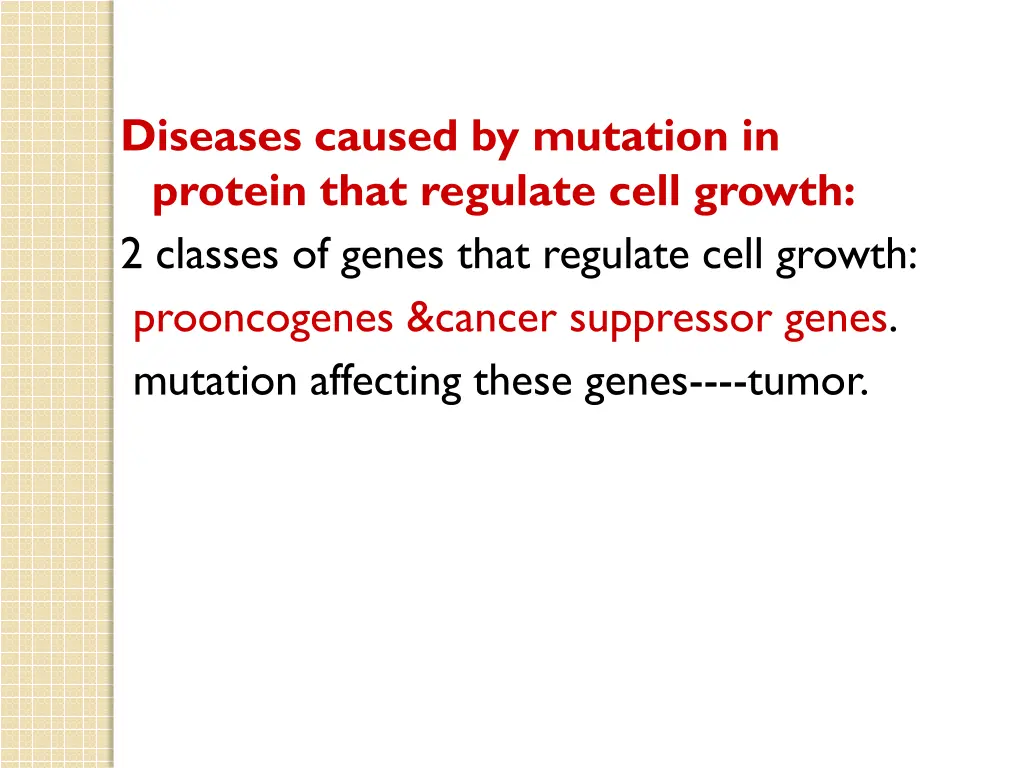 Diseases caused by mutation in protein that regulate cell growth:
2 classes of genes that regulate cell growth:
prooncogenes &cancer suppressor genes.
mutation affecting these genes----tumor.